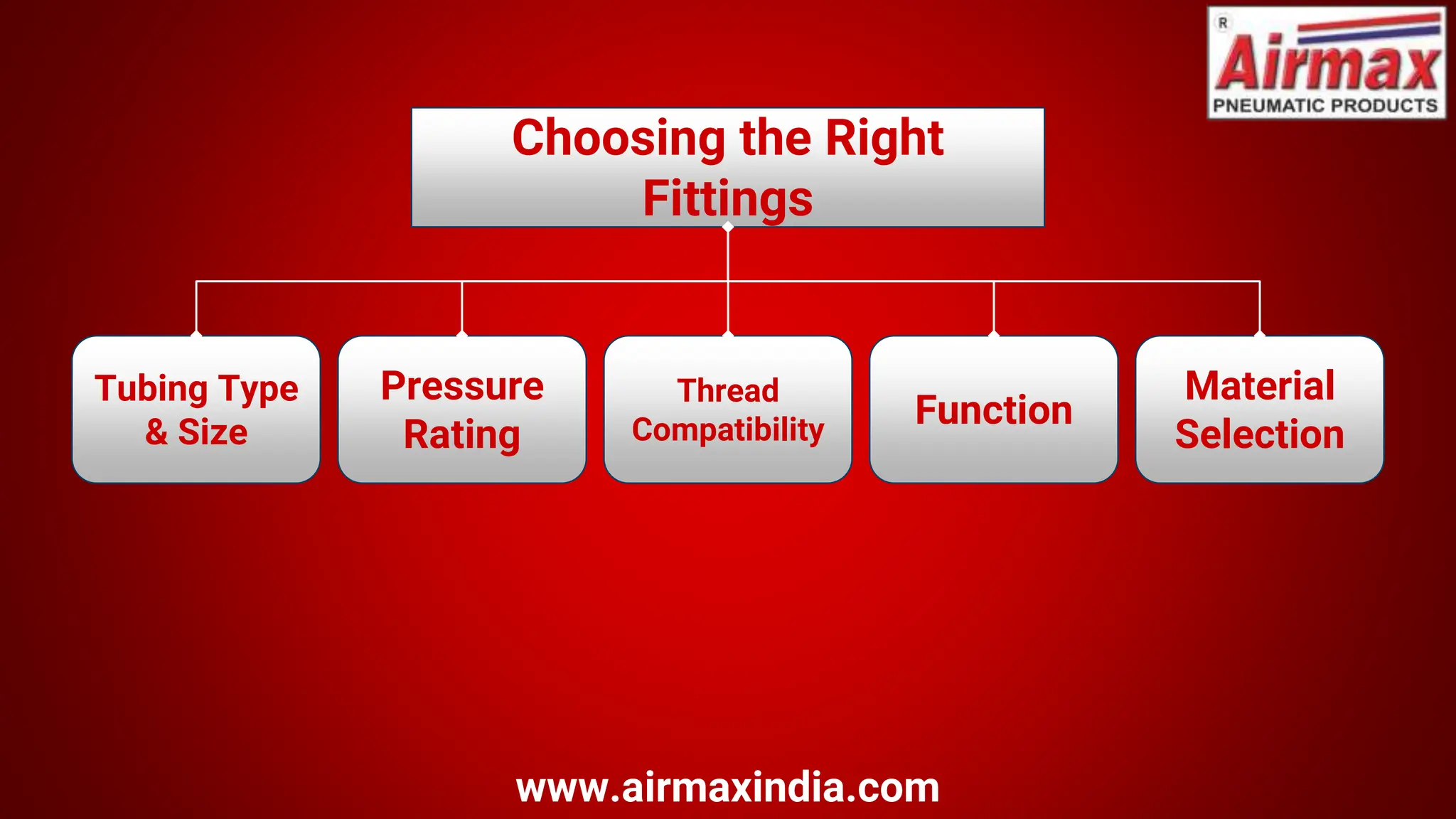 R
Airmax
PNEUMATIC PRODUCTS

Choosing the Right Fittings

Tubing Type & Size

Pressure Rating

Thread Compatibility

Function

Material Selection

www.airmaxindia.com